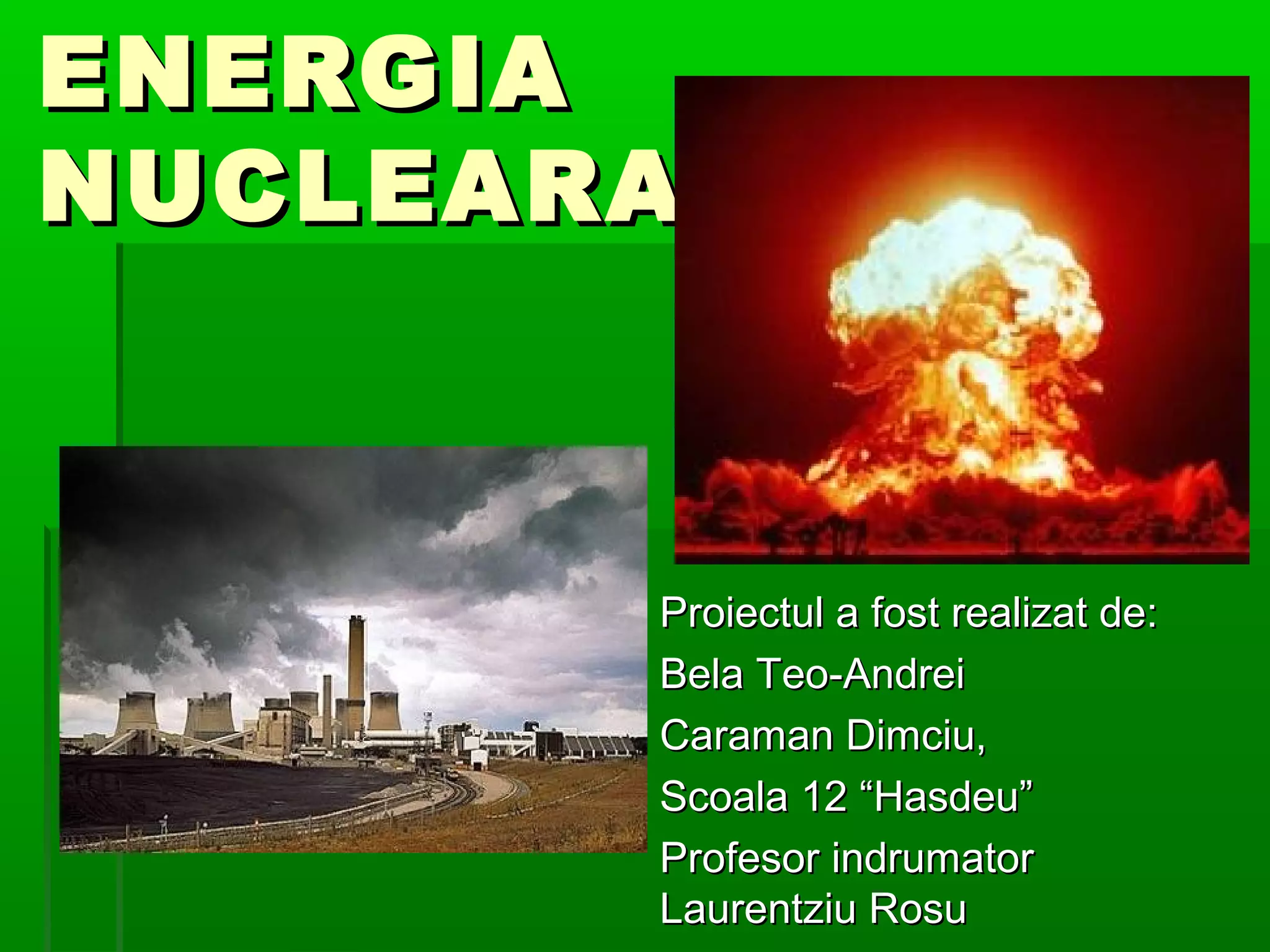 ENERGIA NUCLEARA

Proiectul a fost realizat de:
Bela Teo-Andrei
Caraman Dimciu,
Scoala 12 “Hasdeu”
Profesor indrumator Laurentziu Rosu